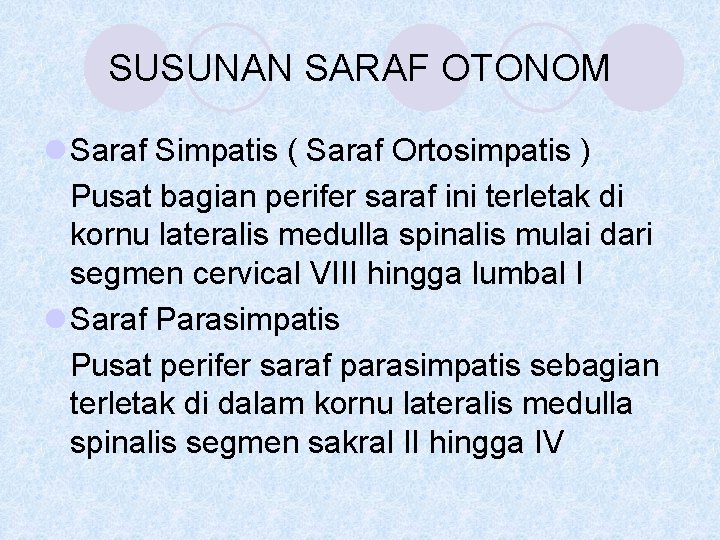 SUSUNAN SARAF OTONOM

Saraf Simpatis ( Saraf Ortosimpatis )

Pusat bagian perifer saraf ini terletak di kornu lateralis medulla spinalis mulai dari segmen cervical VIII hingga lumbal I

Saraf Parasimpatis

Pusat perifer saraf parasimpatis sebagian terletak di dalam kornu lateralis medulla spinalis segmen sakral II hingga IV